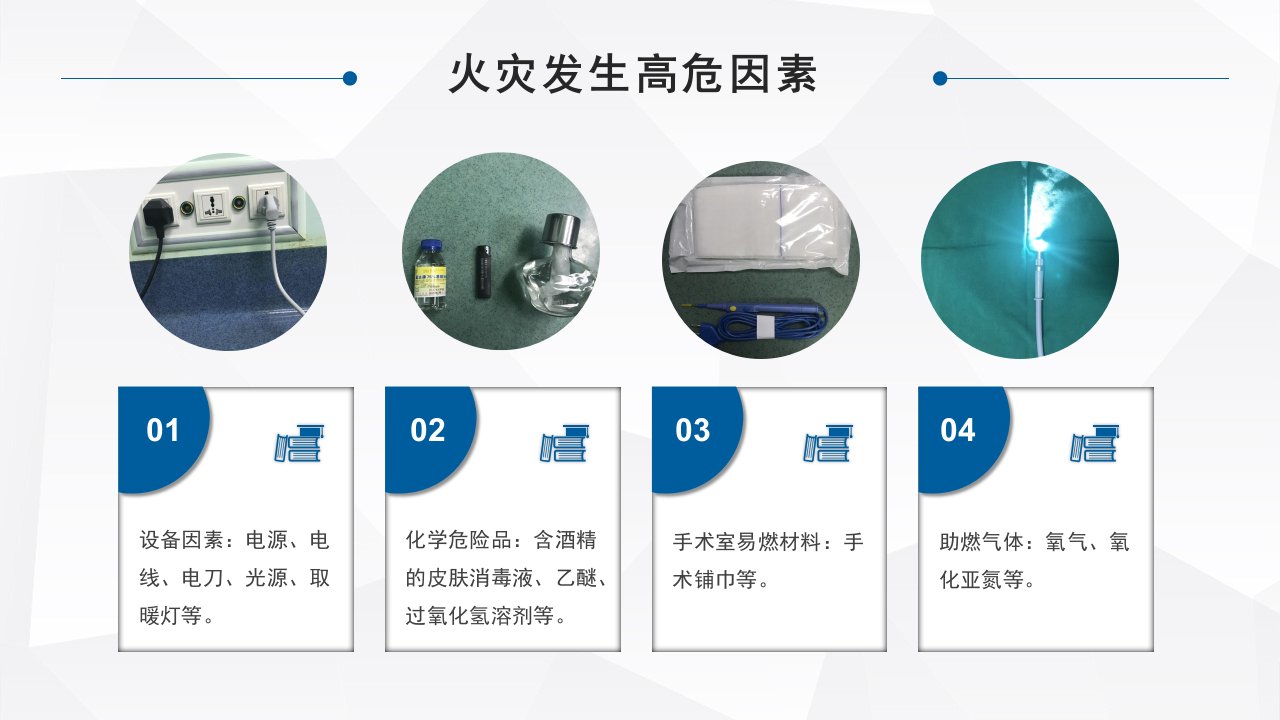 火灾发生高危因素

01

设备因素：电源、电线、电刀、光源、取暖灯等。

02

化学危险品：含酒精的皮肤消毒液、乙醚、过氧化氢溶剂等。

03

手术室易燃材料：手术铺巾等。

04

助燃气体：氧气、氧化亚氮等。